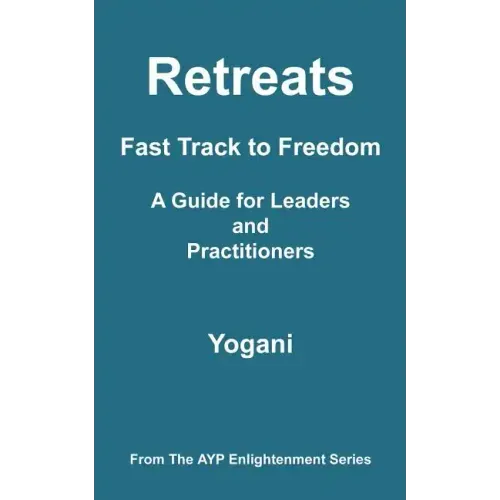 Retreats

Fast Track to Freedom

A Guide for Leaders and Practitioners

Yogani

From The AYP Enlightenment Series